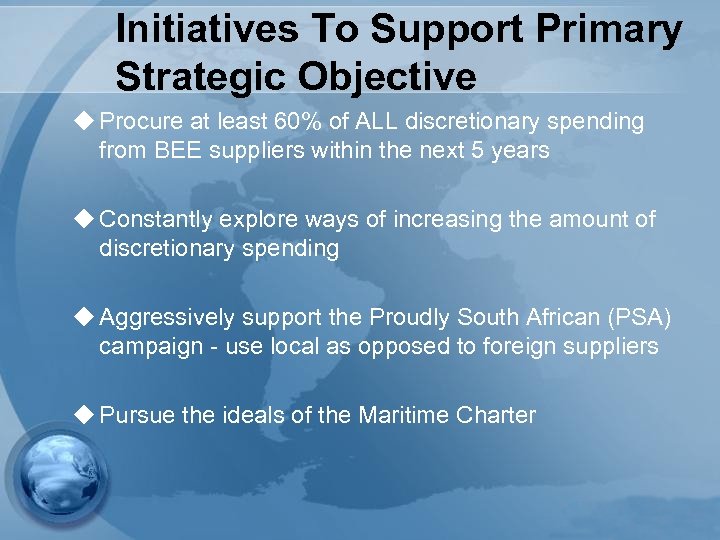 Initiatives To Support Primary Strategic Objective

◆ Procure at least 60% of ALL discretionary spending from BEE suppliers within the next 5 years

◆ Constantly explore ways of increasing the amount of discretionary spending

◆ Aggressively support the Proudly South African (PSA) campaign - use local as opposed to foreign suppliers

◆ Pursue the ideals of the Maritime Charter